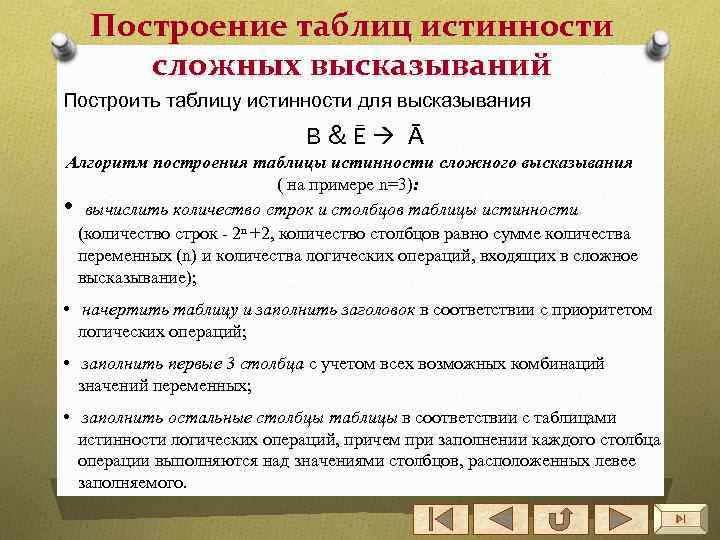 Построение таблиц истинности сложных высказываний

Построить таблицу истинности для высказывания

$B \& \bar{E} \rightarrow \bar{A}$

Алгоритм построения таблицы истинности сложного высказывания ( на примере n=3):

• вычислить количество строк и столбцов таблицы истинности (количество строк - $2^n+2$, количество столбцов равно сумме количества переменных (n) и количества логических операций, входящих в сложное высказывание);

• начертить таблицу и заполнить заголовок в соответствии с приоритетом логических операций;

• заполнить первые 3 столбца с учетом всех возможных комбинаций значений переменных;

• заполнить остальные столбцы таблицы в соответствии с таблицами истинности логических операций, причем при заполнении каждого столбца операции выполняются над значениями столбцов, расположенных левее заполняемого.